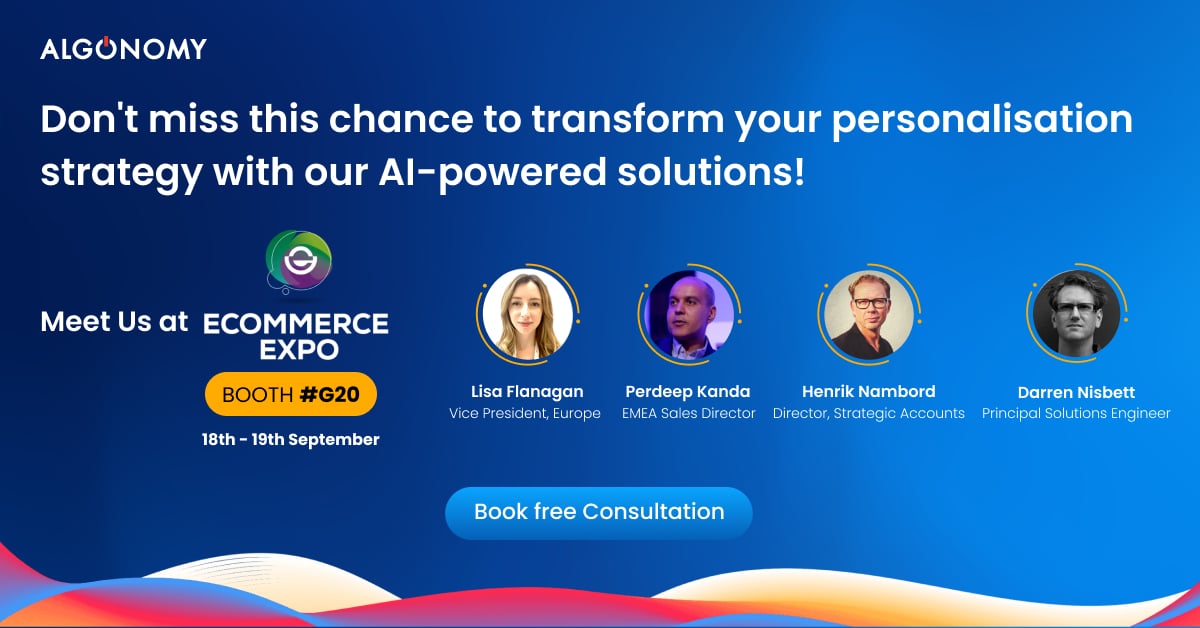 ALGONOMY

Don't miss this chance to transform your personalisation strategy with our AI-powered solutions!

Meet Us at ECOMMERCE EXPO

BOOTH #G20

18th - 19th September

Lisa Flanagan
Vice President, Europe

Perdeep Kanda
EMEA Sales Director

Henrik Nambord
Director, Strategic Accounts

Darren Nisbett
Principal Solutions Engineer

Book free Consultation